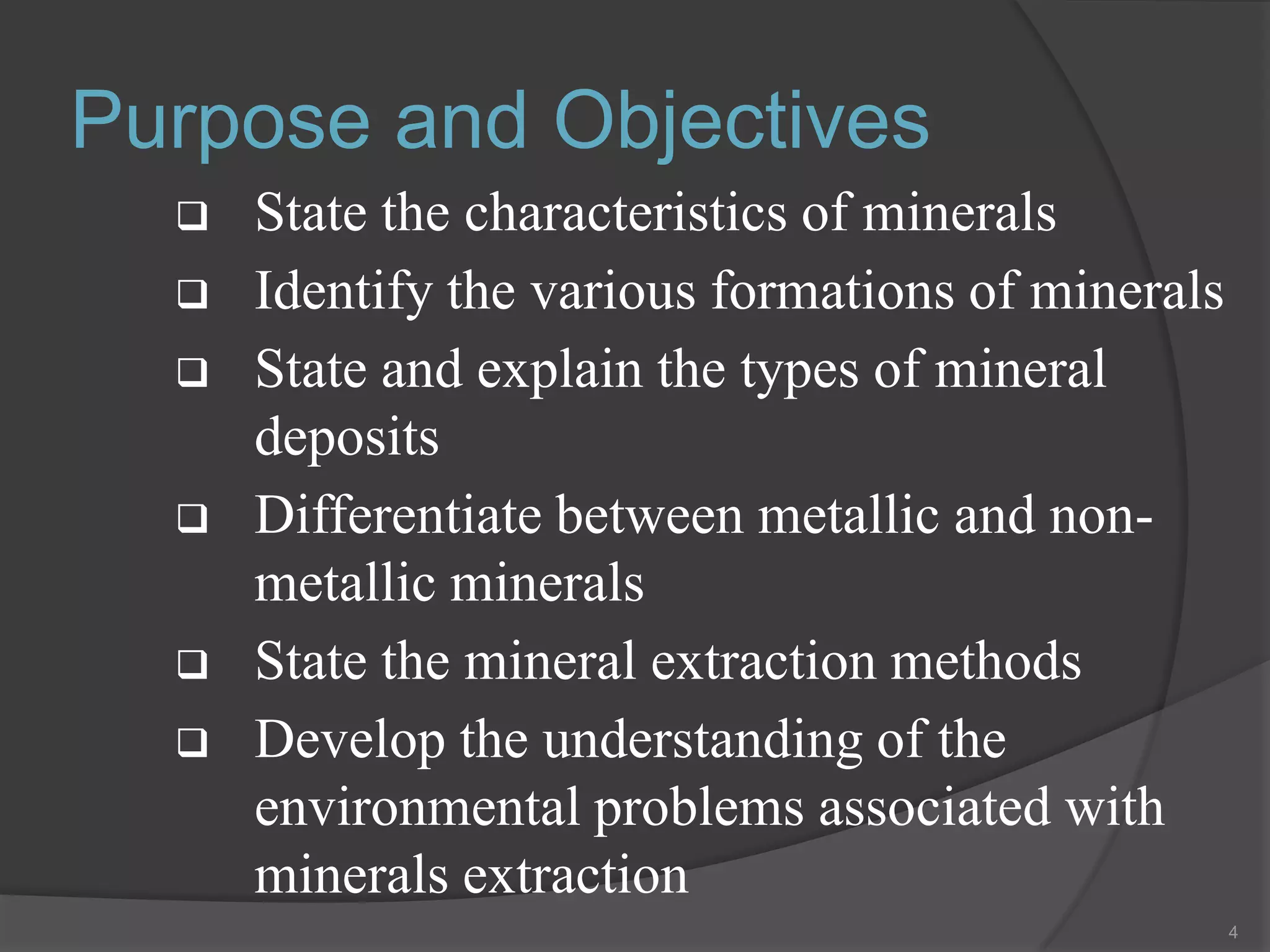 Purpose and Objectives

❑ State the characteristics of minerals
❑ Identify the various formations of minerals
❑ State and explain the types of mineral deposits
❑ Differentiate between metallic and non-metallic minerals
❑ State the mineral extraction methods
❑ Develop the understanding of the environmental problems associated with minerals extraction

4